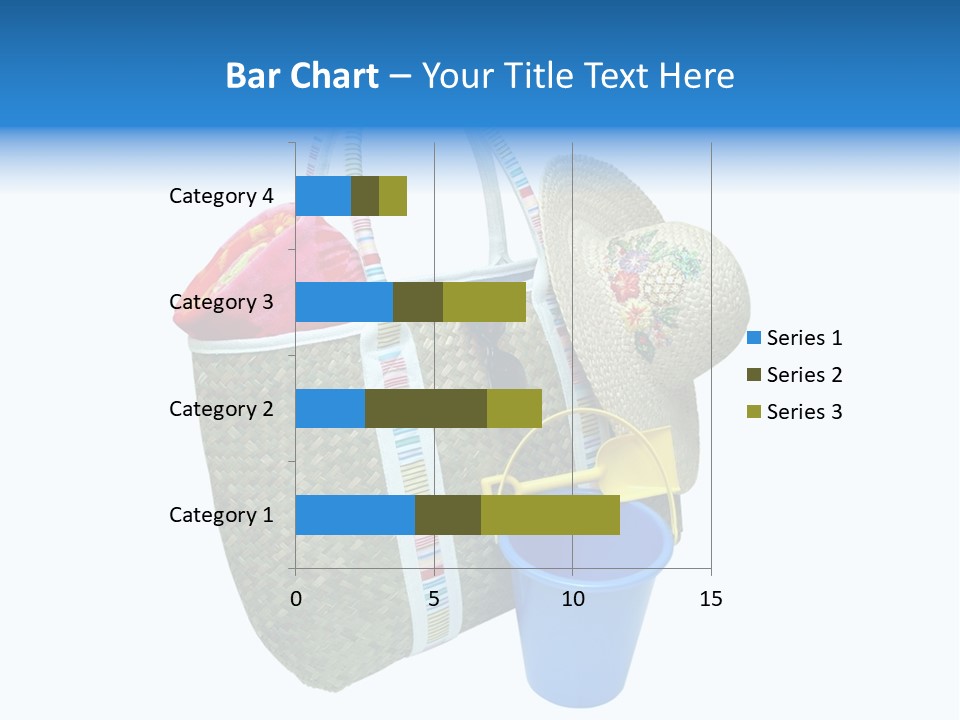 Bar Chart – Your Title Text Here

Category 4
Category 3
Category 2
Category 1

0
5
10
15

Series 1
Series 2
Series 3